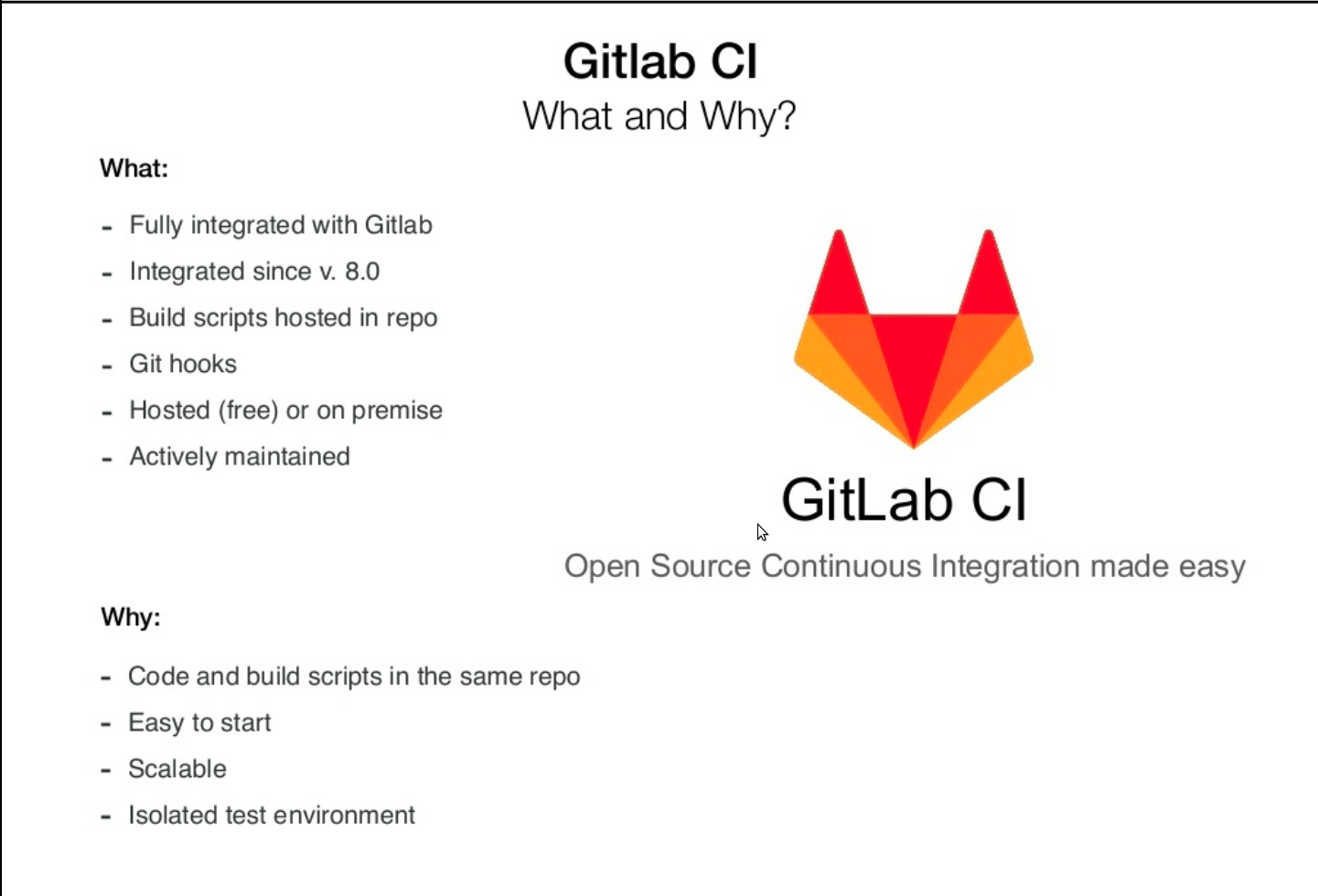 Gitlab CI
What and Why?

What:

- Fully integrated with Gitlab
- Integrated since v. 8.0
- Build scripts hosted in repo
- Git hooks
- Hosted (free) or on premise
- Actively maintained

GitLab CI
Open Source Continuous Integration made easy

Why:

- Code and build scripts in the same repo
- Easy to start
- Scalable
- Isolated test environment